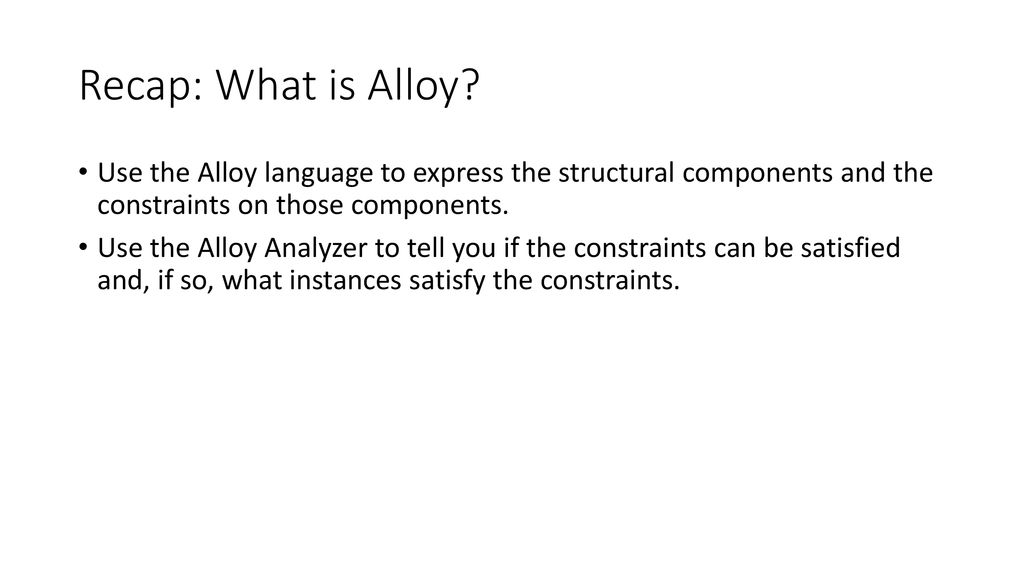 Recap: What is Alloy?

• Use the Alloy language to express the structural components and the constraints on those components.

• Use the Alloy Analyzer to tell you if the constraints can be satisfied and, if so, what instances satisfy the constraints.